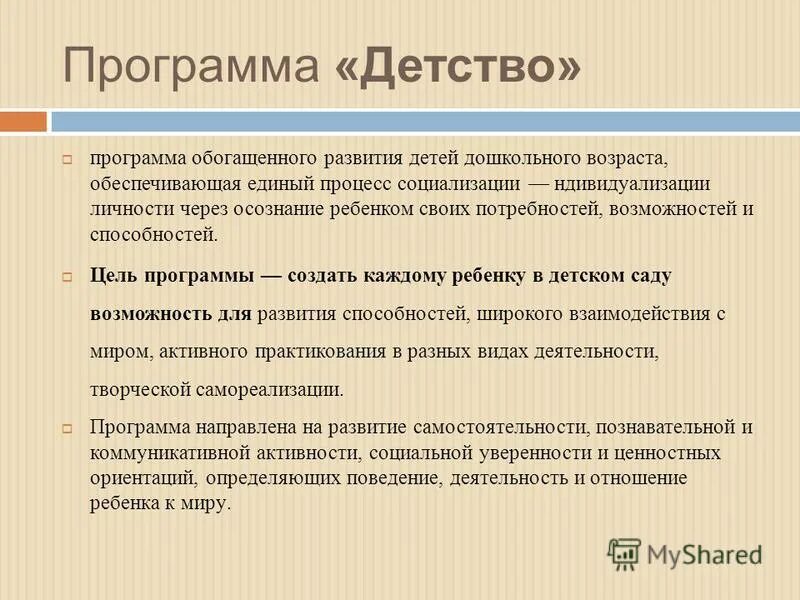 Программа «Детство»

программа обогащенного развития детей дошкольного возраста, обеспечивающая единый процесс социализации — ндивидуализации личности через осознание ребенком своих потребностей, возможностей и способностей.

Цель программы — создать каждому ребенку в детском саду возможность для развития способностей, широкого взаимодействия с миром, активного практикования в разных видах деятельности, творческой самореализации.

Программа направлена на развитие самостоятельности, познавательной и коммуникативной активности, социальной уверенности и ценностных ориентаций, определяющих поведение, деятельность и отношение ребенка к миру.

MyShared